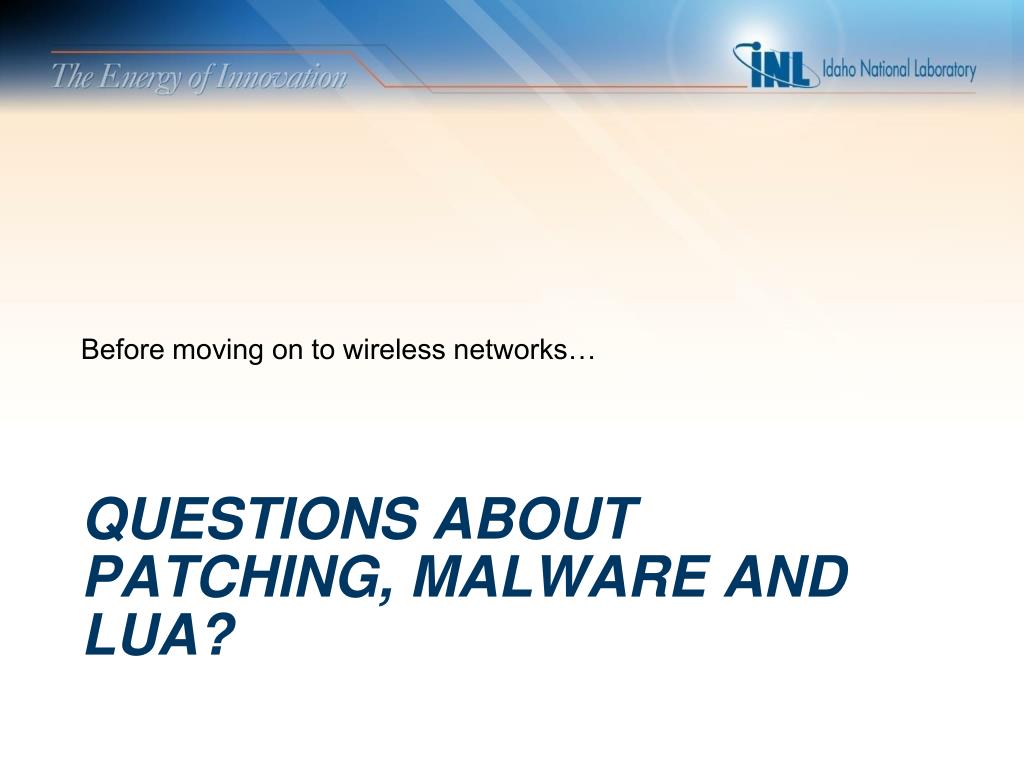 The Energy of Innovation

INL Idaho National Laboratory

Before moving on to wireless networks…

QUESTIONS ABOUT PATCHING, MALWARE AND LUA?